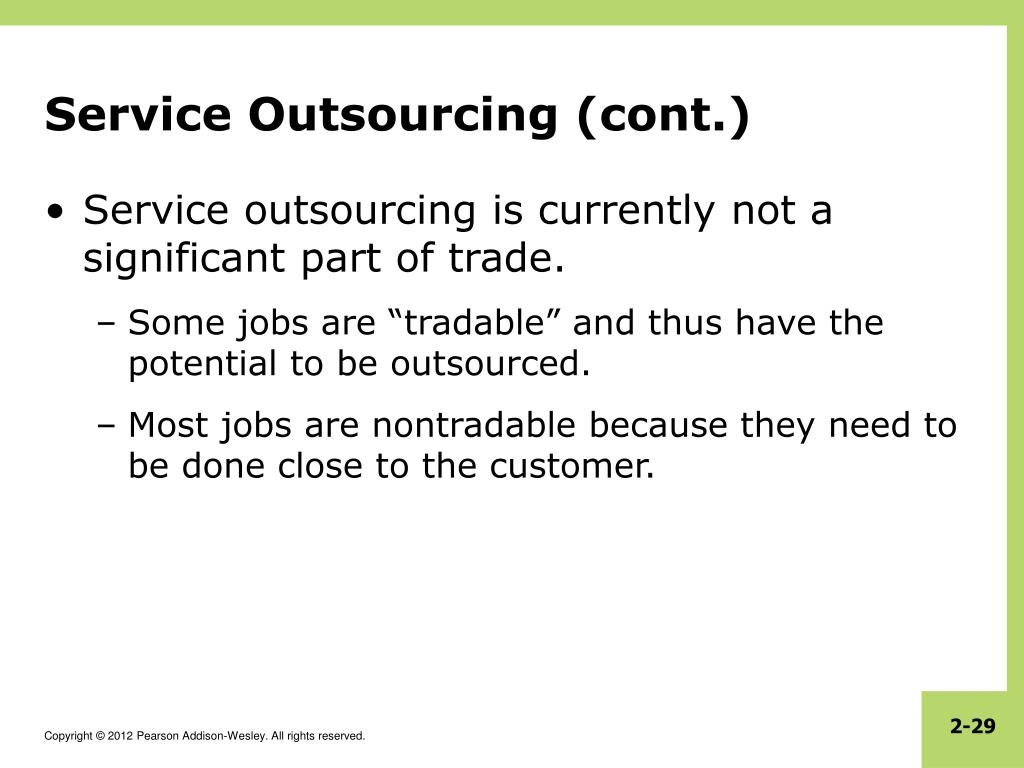 Service Outsourcing (cont.)

• Service outsourcing is currently not a significant part of trade.

– Some jobs are “tradable” and thus have the potential to be outsourced.

– Most jobs are nontradable because they need to be done close to the customer.

Copyright © 2012 Pearson Addison-Wesley. All rights reserved.

2-29